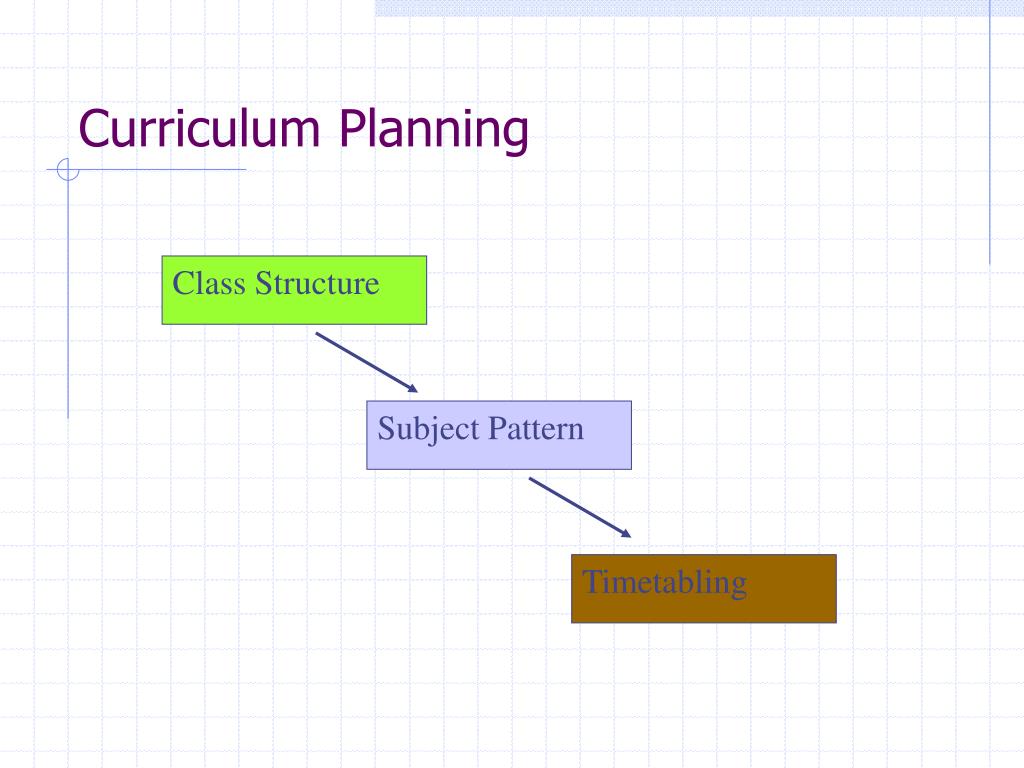 Curriculum Planning

Class Structure

Subject Pattern

Timetabling